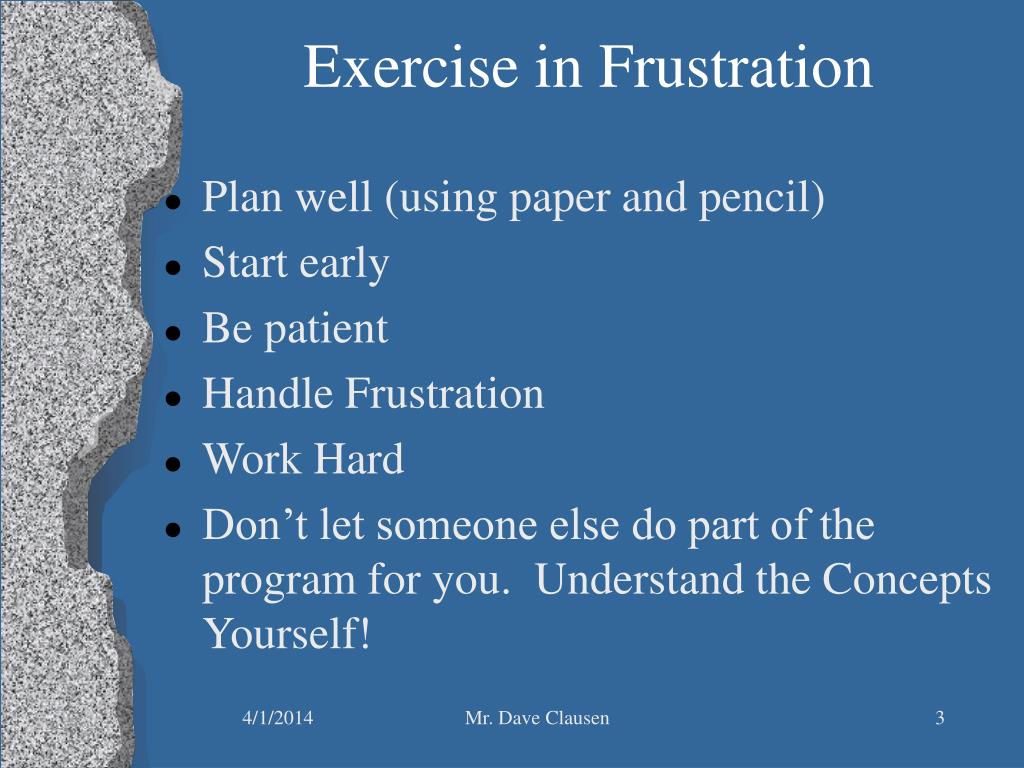 Exercise in Frustration

- Plan well (using paper and pencil)
- Start early
- Be patient
- Handle Frustration
- Work Hard
- Don’t let someone else do part of the program for you. Understand the Concepts Yourself!

4/1/2014 Mr. Dave Clausen 3